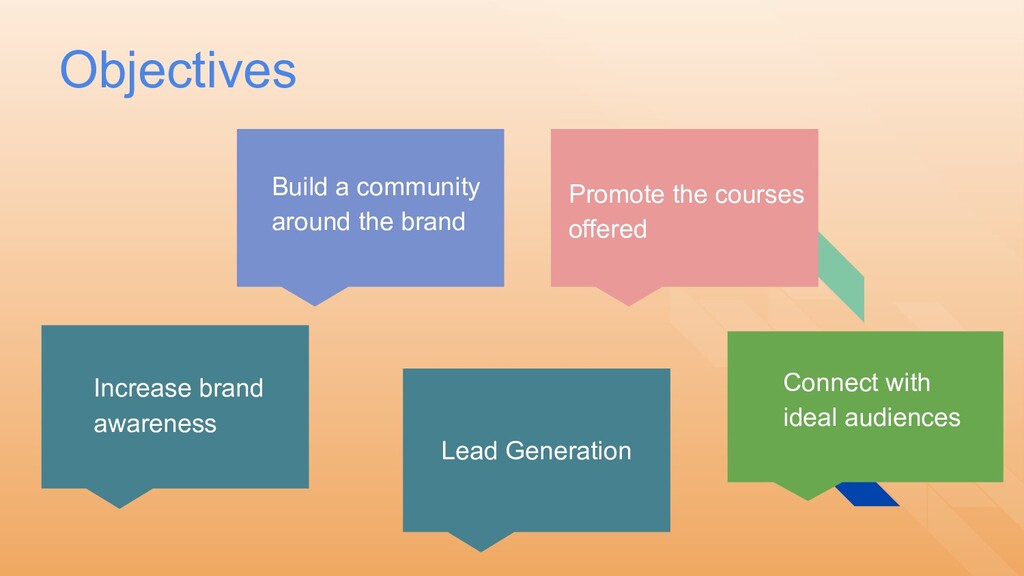 Objectives

Build a community around the brand

Promote the courses offered

Increase brand awareness

Lead Generation

Connect with ideal audiences